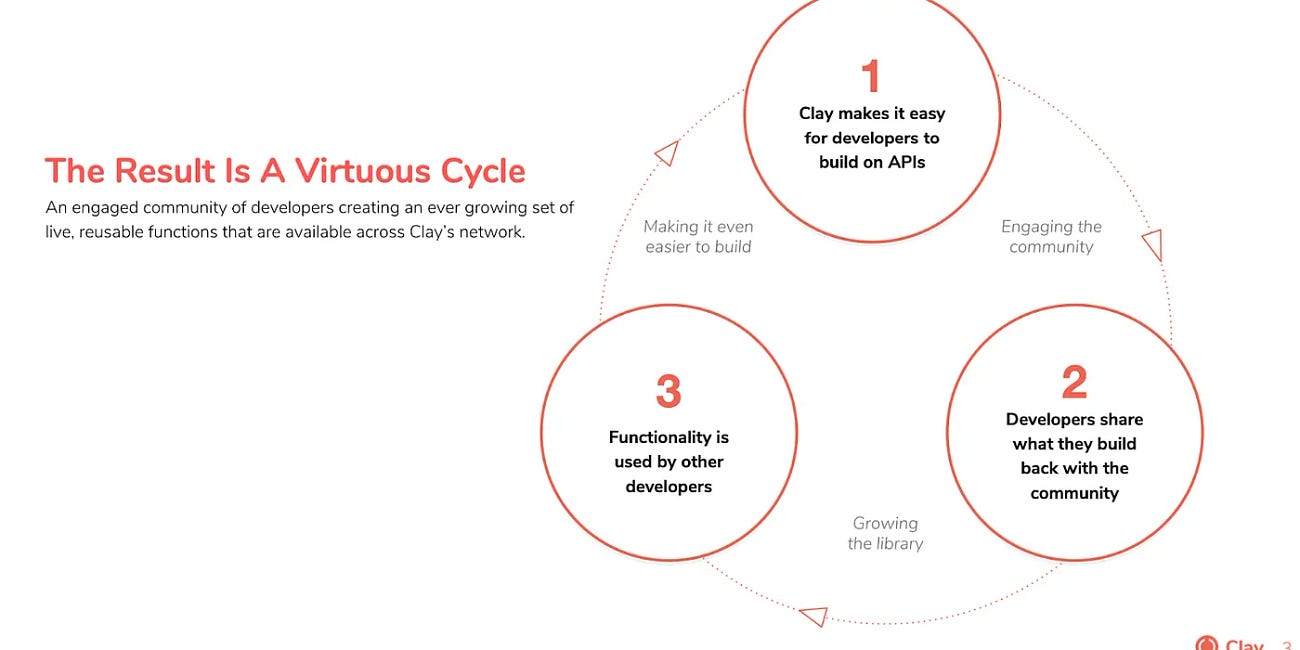 The Result Is A Virtuous Cycle

An engaged community of developers creating an ever growing set of live, reusable functions that are available across Clay's network.

1
Clay makes it easy for developers to build on APIs

Engaging the community

2
Developers share what they build back with the community

Growing the library

3
Functionality is used by other developers

Making it even easier to build

Clay 3